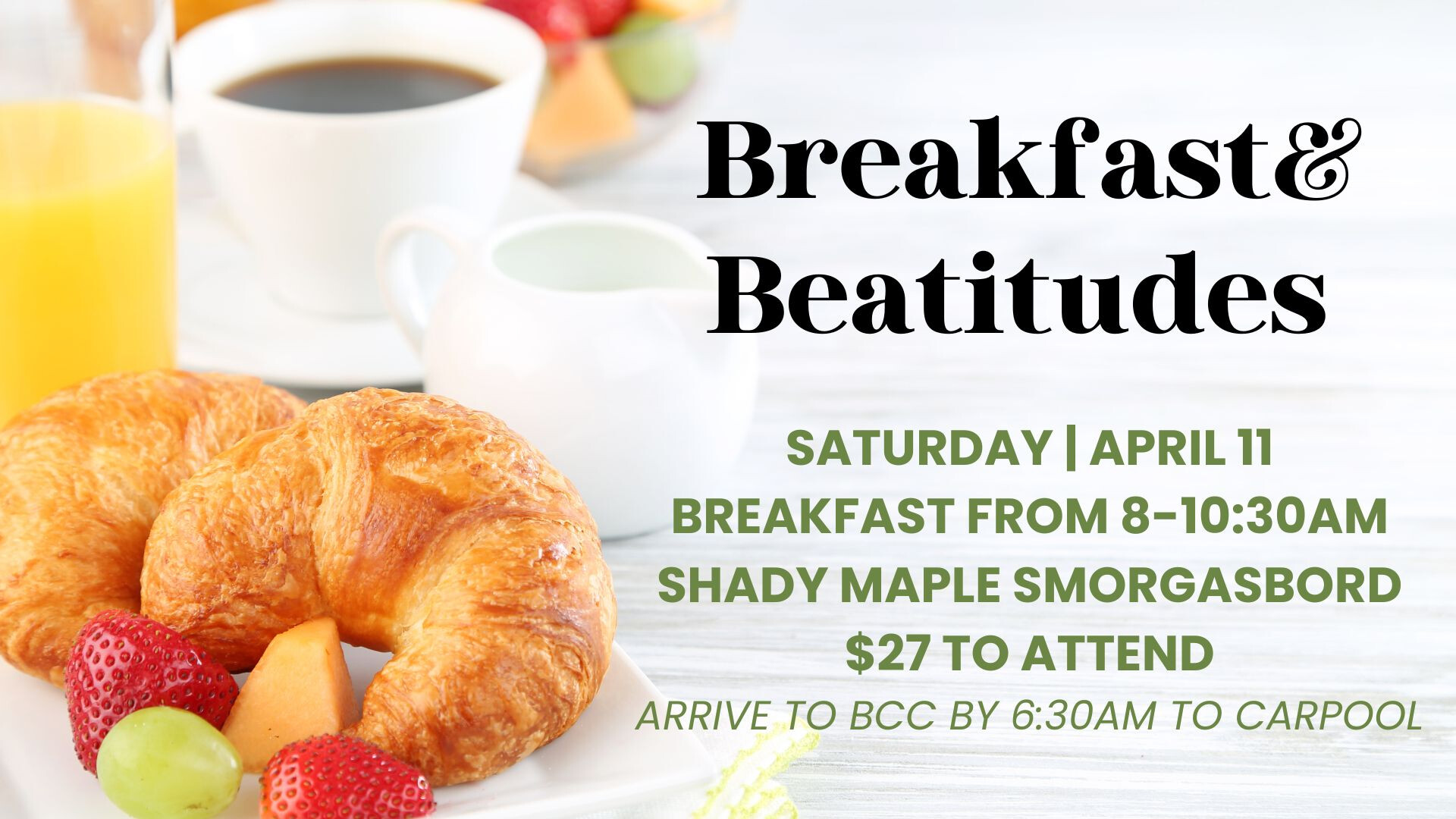 Breakfast&
Beatitudes

SATURDAY | APRIL 11
BREAKFAST FROM 8-10:30AM
SHADY MAPLE SMORGASBORD
$27 TO ATTEND
ARRIVE TO BCC BY 6:30AM TO CARPOOL